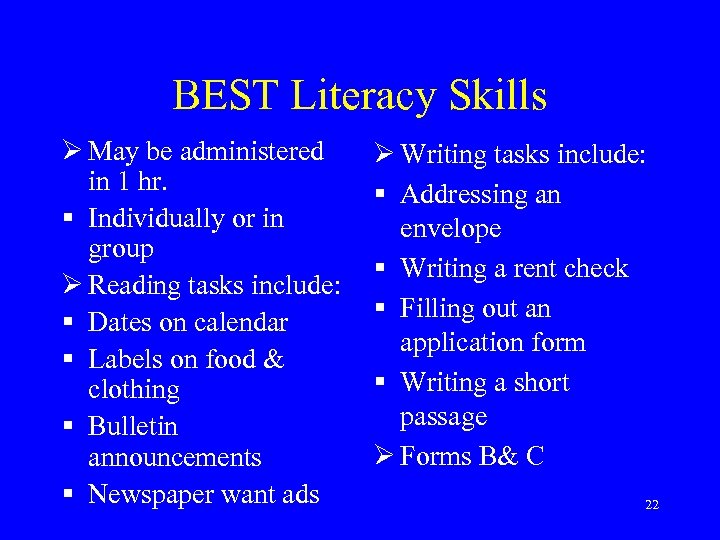 BEST Literacy Skills

➢ May be administered in 1 hr.
▪ Individually or in group
➢ Reading tasks include:
▪ Dates on calendar
▪ Labels on food & clothing
▪ Bulletin announcements
▪ Newspaper want ads

➢ Writing tasks include:
▪ Addressing an envelope
▪ Writing a rent check
▪ Filling out an application form
▪ Writing a short passage
➢ Forms B& C

22